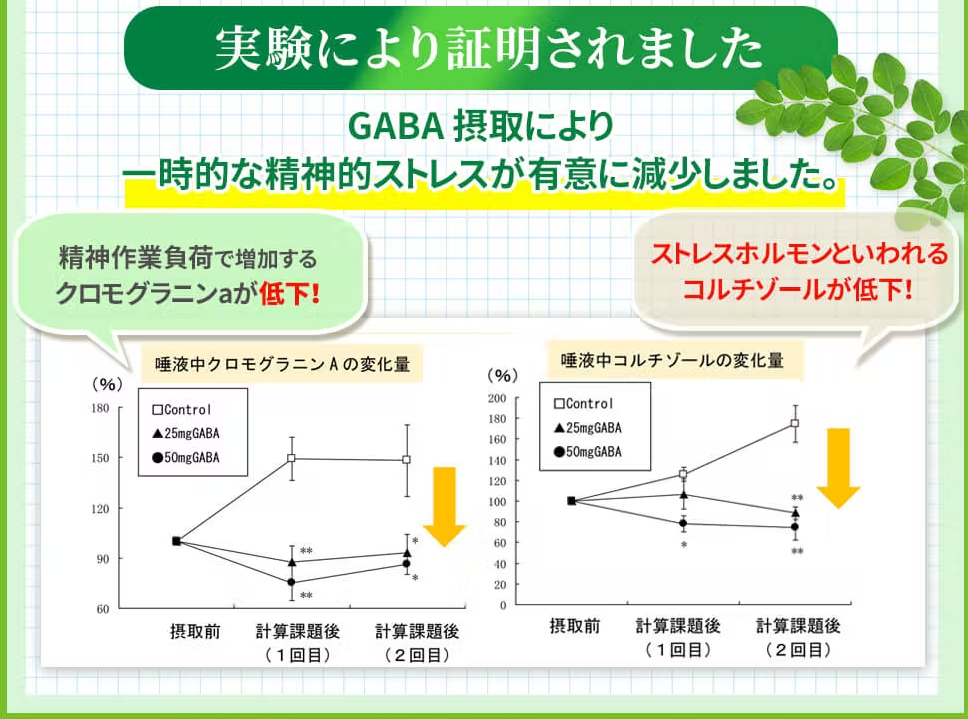 実験により証明されました

GABA 摂取により
一時的な精神的ストレスが有意に減少しました。

精神作業負荷で増加する
クロモグラニンaが低下!

ストレスホルモンといわれる
コルチゾールが低下!

唾液中クロモグラニン A の変化量

(%)
180
150
120
90
60

□Control
▲25mgGABA
●50mgGABA

**
**
*
*

摂取前　計算課題後（1回目）　計算課題後（2回目）

唾液中コルチゾールの変化量

(%)
200
180
160
140
120
100
80
60
40
20
0

□Control
▲25mgGABA
●50mgGABA

*
**
**

摂取前　計算課題後（1回目）　計算課題後（2回目）